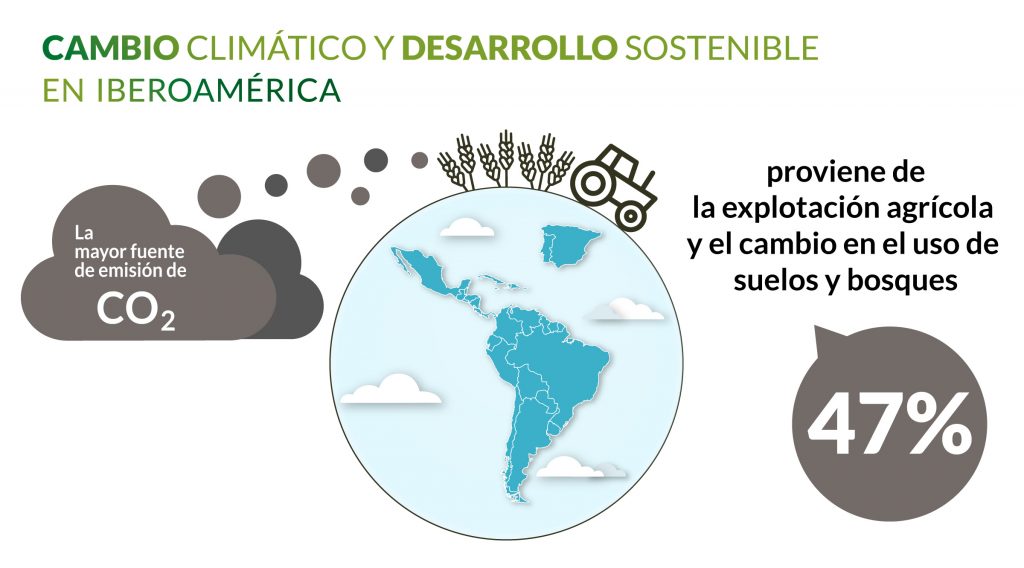 CAMBIO CLIMÁTICO Y DESARROLLO SOSTENIBLE EN IBEROAMÉRICA

La mayor fuente de emisión de $CO_2$

proviene de la explotación agrícola y el cambio en el uso de suelos y bosques

47%